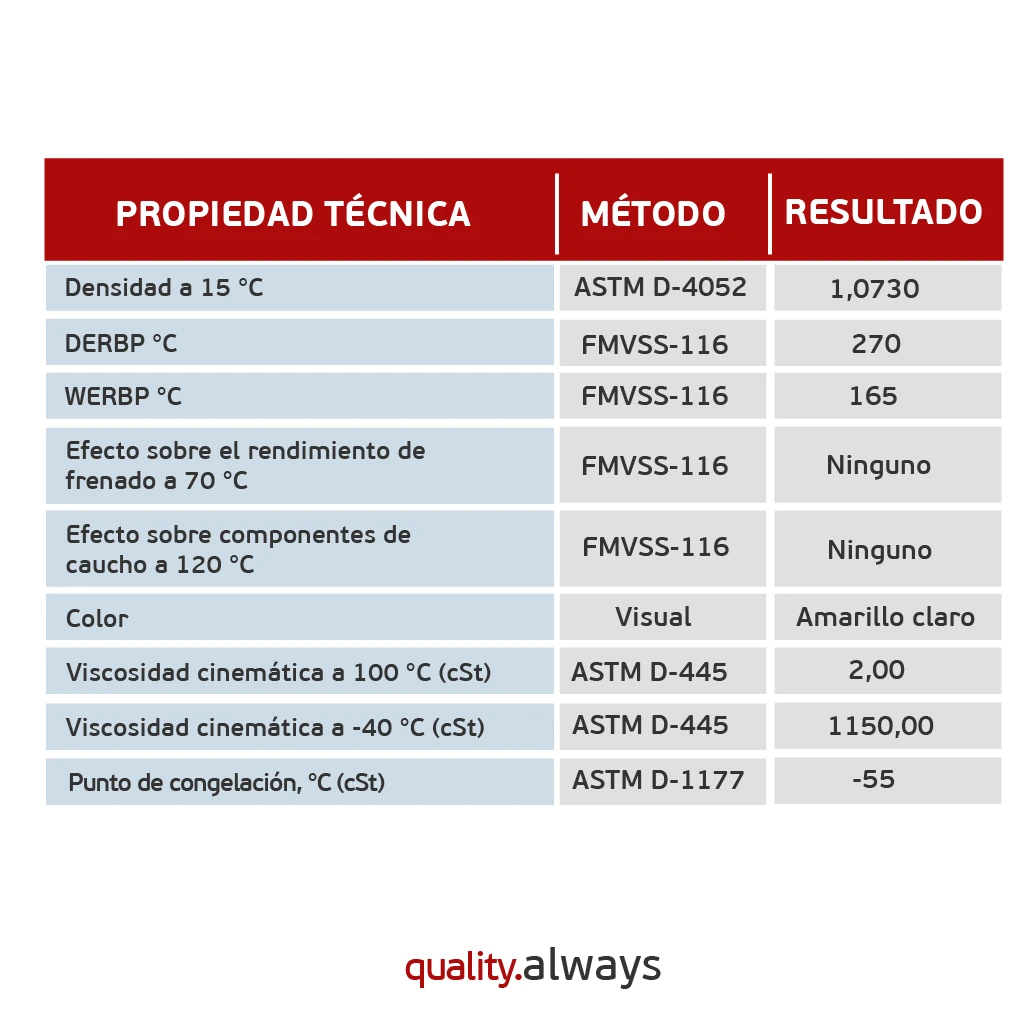 | PROPIEDAD TÉCNICA | MÉTODO | RESULTADO |
|---|---|---|
| Densidad a 15 °C | ASTM D-4052 | 1,0730 |
| DERBP °C | FMVSS-116 | 270 |
| WERBP °C | FMVSS-116 | 165 |
| Efecto sobre el rendimiento de frenado a 70 °C | FMVSS-116 | Ninguno |
| Efecto sobre componentes de caucho a 120 °C | FMVSS-116 | Ninguno |
| Color | Visual | Amarillo claro |
| Viscosidad cinemática a 100 °C (cSt) | ASTM D-445 | 2,00 |
| Viscosidad cinemática a -40 °C (cSt) | ASTM D-445 | 1150,00 |
| Punto de congelación, °C (cSt) | ASTM D-1177 | -55 |

quality.always